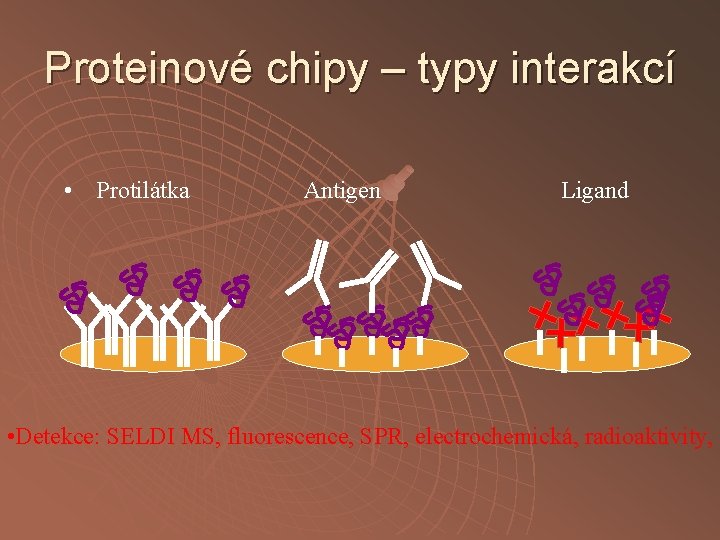 Proteinové chipy – typy interakcí

• Protilátka

Antigen

Ligand

•Detekce: SELDI MS, fluorescence, SPR, electrochemická, radioaktivity,